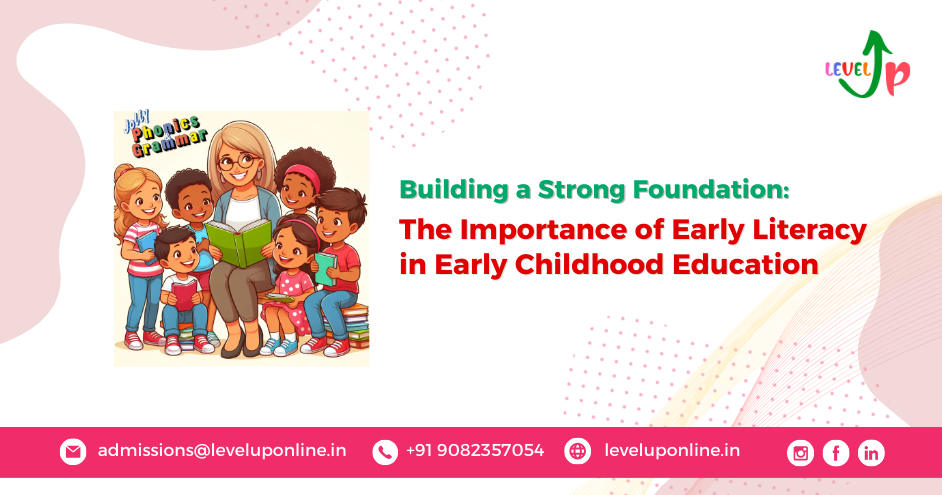 LEVEL UP

Jolly Phonics Grammar

Building a Strong Foundation:

The Importance of Early Literacy in Early Childhood Education

admissions@leveluponline.in +91 9082357054 leveluponline.in